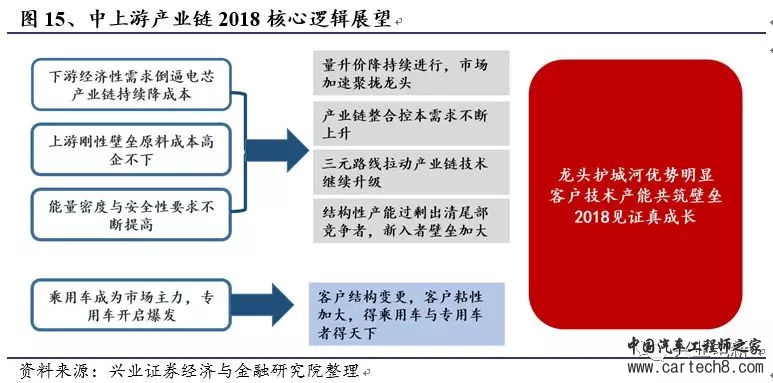 图 15、中上游产业链 2018 核心逻辑展望

下游经济性需求倒逼电芯产业链持续降成本

上游刚性壁垒原料成本高企不下

能量密度与安全性要求不断提高

量升价降持续进行，市场加速聚拢龙头

产业链整合控本需求不断上升

三元路线拉动产业链技术继续升级

结构性产能过剩出清尾部竞争者，新入者壁垒加大

龙头护城河优势明显
客户技术产能共筑壁垒
2018见证真成长

乘用车成为市场主力，专用车开启爆发

客户结构变更，客户粘性加大，得乘用车与专用车者得天下

资料来源：兴业证券经济与金融研究院整理

中国汽车工程师之家
www.cartech8.com